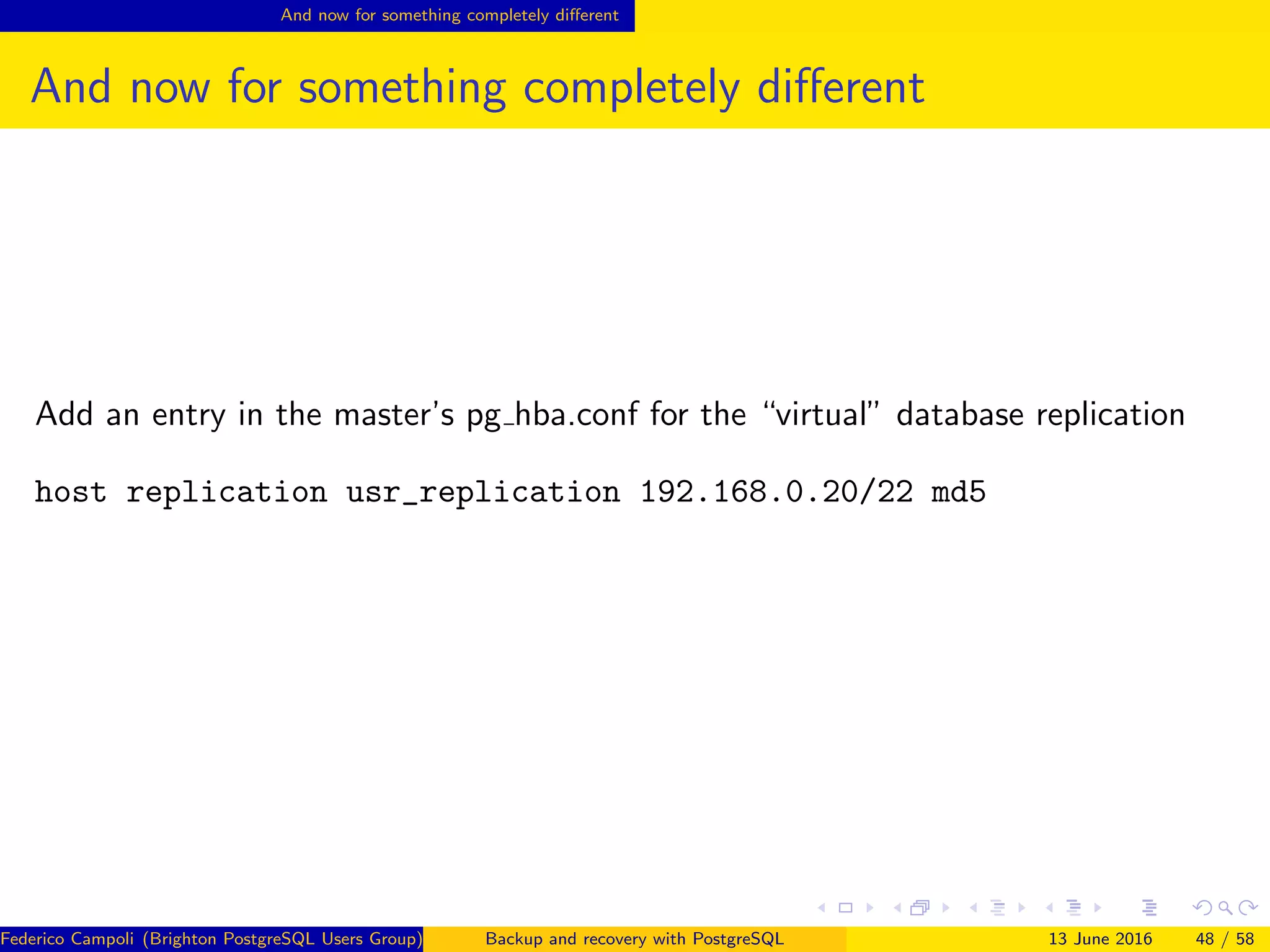 And now for something completely different

And now for something completely different

Add an entry in the master's pg_hba.conf for the "virtual" database replication

host replication usr_replication 192.168.0.20/22 md5

Federico Campoli (Brighton PostgreSQL Users Group)
Backup and recovery with PostgreSQL
13 June 2016
48 / 58